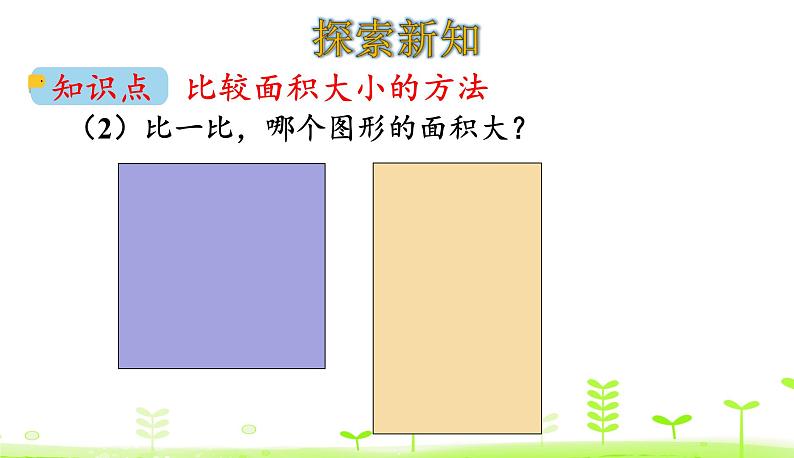 探索新知

知识点 比较面积大小的方法

（2）比一比，哪个图形的面积大？